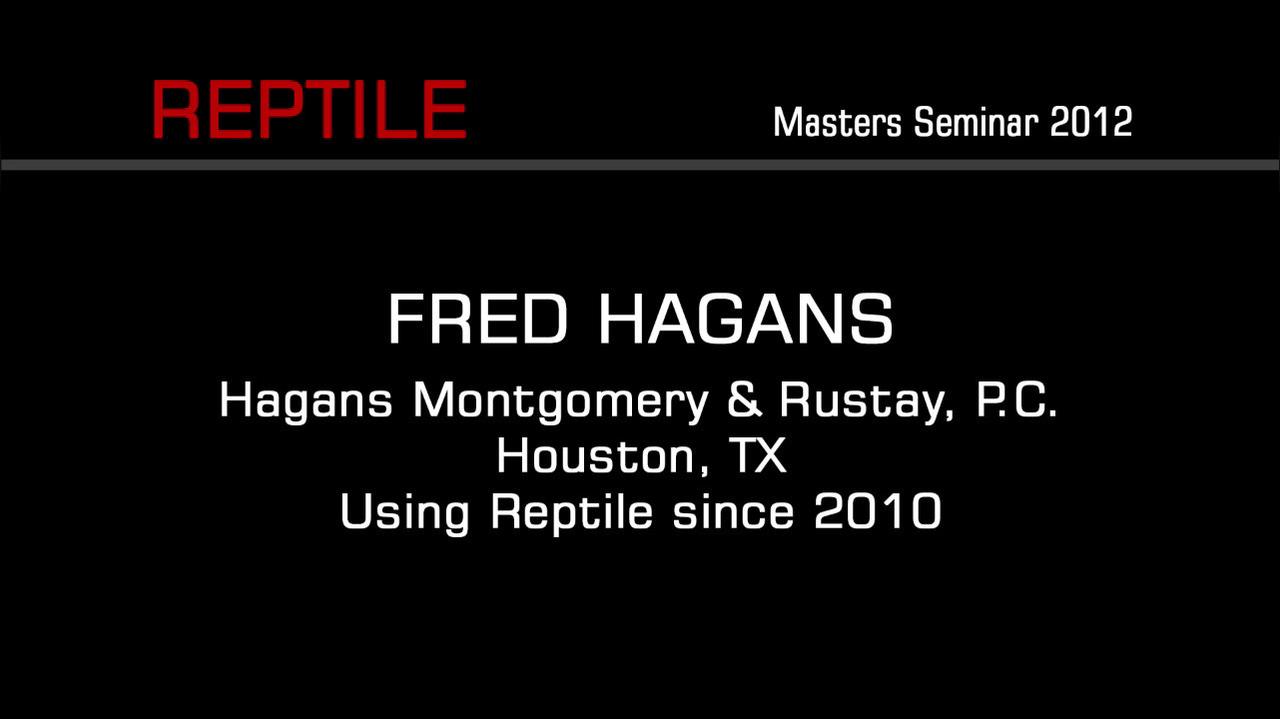 REPTILE

Masters Seminar 2012

FRED HAGANS

Hagans Montgomery & Rustay, P.C.
Houston, TX
Using Reptile since 2010